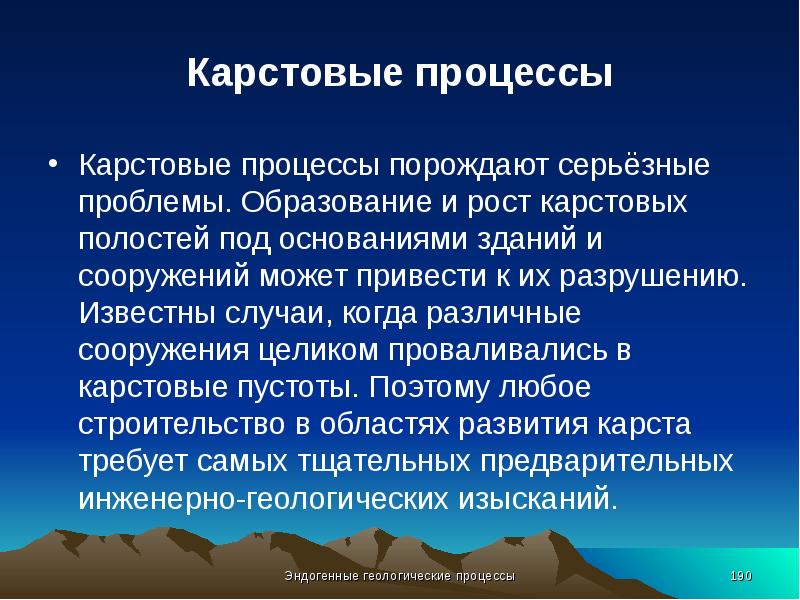 Карстовые процессы

• Карстовые процессы порождают серьёзные проблемы. Образование и рост карстовых полостей под основаниями зданий и сооружений может привести к их разрушению. Известны случаи, когда различные сооружения целиком проваливались в карстовые пустоты. Поэтому любое строительство в областях развития карста требует самых тщательных предварительных инженерно-геологических изысканий.

Эндогенные геологические процессы

190